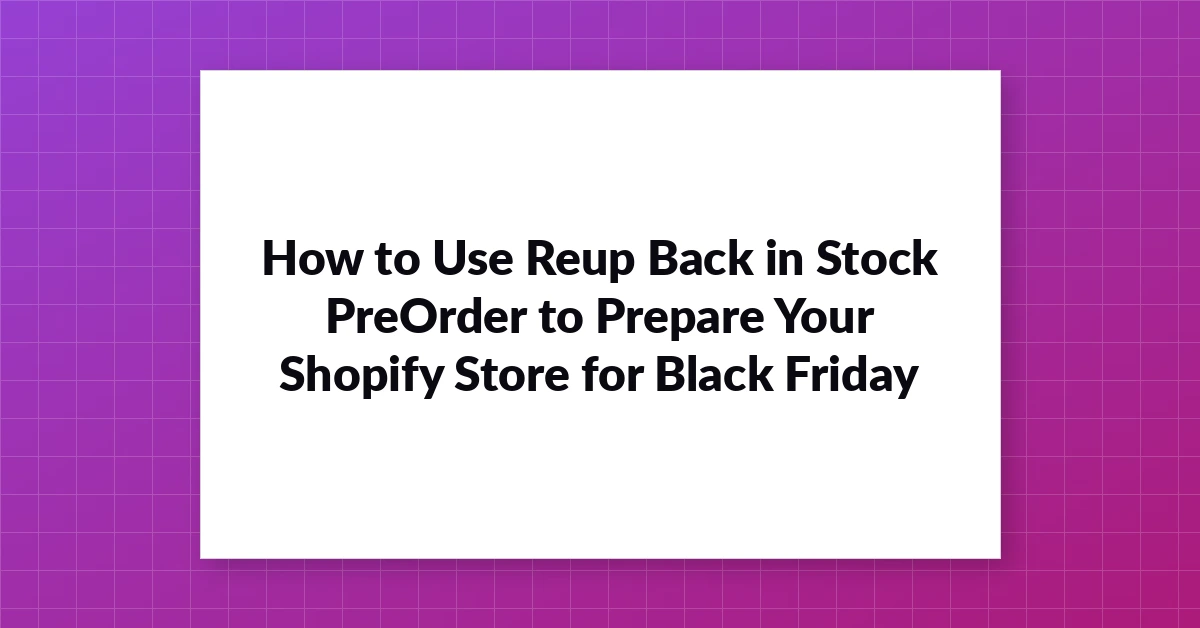 How to Use Reup Back in Stock PreOrder to Prepare Your Shopify Store for Black Friday